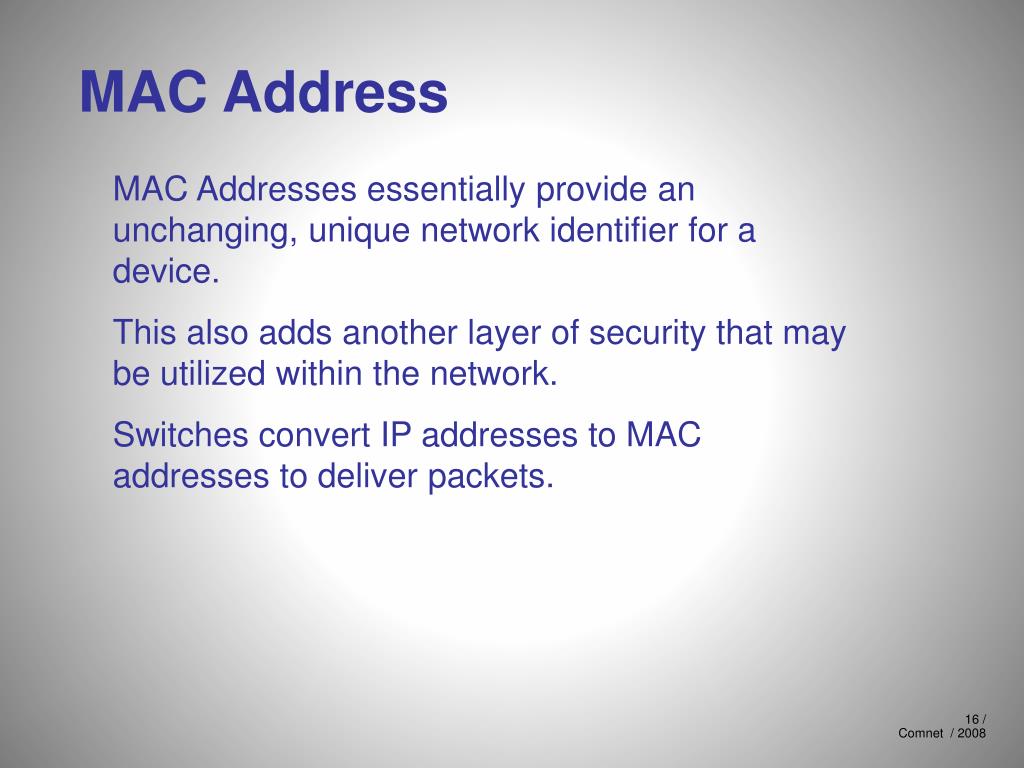 MAC Address

MAC Addresses essentially provide an unchanging, unique network identifier for a device.

This also adds another layer of security that may be utilized within the network.

Switches convert IP addresses to MAC addresses to deliver packets.

16 /
Comnet / 2008